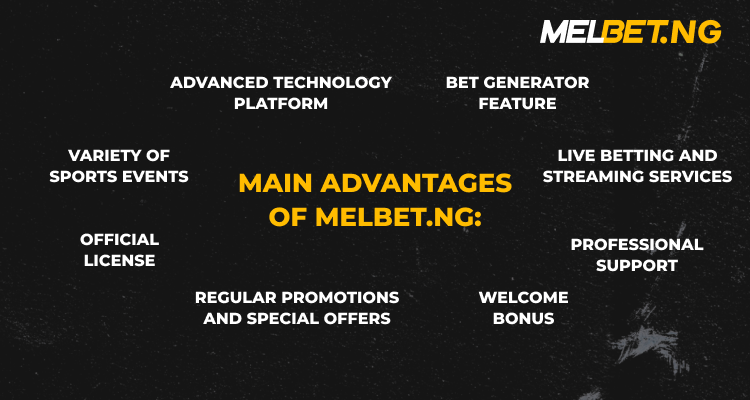 MELBET.NG

ADVANCED TECHNOLOGY PLATFORM

BET GENERATOR FEATURE

VARIETY OF SPORTS EVENTS

MAIN ADVANTAGES OF MELBET.NG:

LIVE BETTING AND STREAMING SERVICES

OFFICIAL LICENSE

PROFESSIONAL SUPPORT

REGULAR PROMOTIONS AND SPECIAL OFFERS

WELCOME BONUS